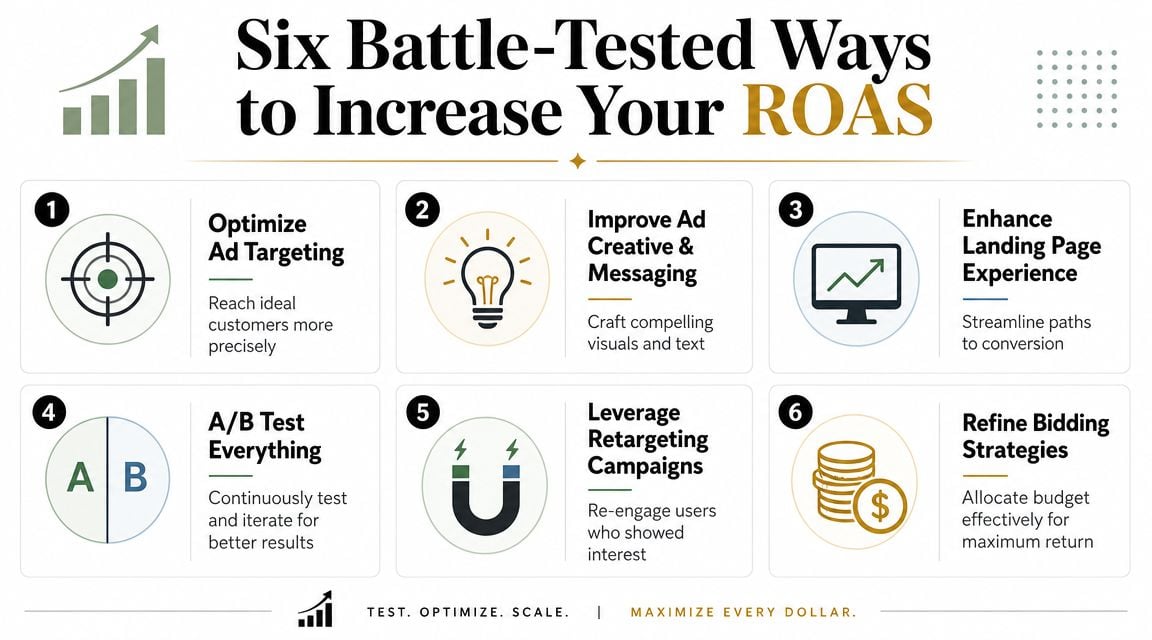 Six Battle-Tested Ways to Increase Your ROAS

1
Optimize Ad Targeting
Reach ideal customers more precisely

2
Improve Ad Creative & Messaging
Craft compelling visuals and text

3
Enhance Landing Page Experience
Streamline paths to conversion

4
A B
A/B Test Everything
Continuously test and iterate for better results

5
Leverage Retargeting Campaigns
Re-engage users who showed interest

6
$
Refine Bidding Strategies
Allocate budget effectively for maximum return

TEST. OPTIMIZE. SCALE. | MAXIMIZE EVERY DOLLAR.